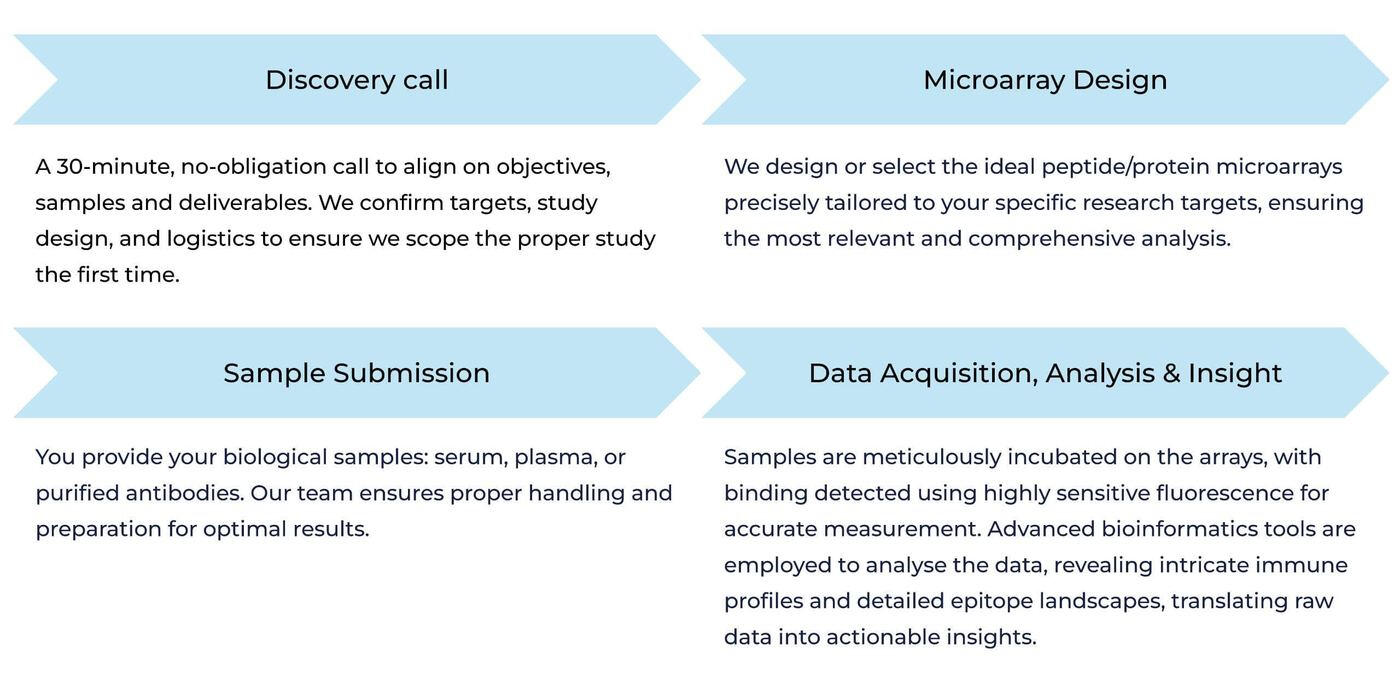 Discovery call

A 30-minute, no-obligation call to align on objectives, samples and deliverables. We confirm targets, study design, and logistics to ensure we scope the proper study the first time.

Microarray Design

We design or select the ideal peptide/protein microarrays precisely tailored to your specific research targets, ensuring the most relevant and comprehensive analysis.

Sample Submission

You provide your biological samples: serum, plasma, or purified antibodies. Our team ensures proper handling and preparation for optimal results.

Data Acquisition, Analysis & Insight

Samples are meticulously incubated on the arrays, with binding detected using highly sensitive fluorescence for accurate measurement. Advanced bioinformatics tools are employed to analyse the data, revealing intricate immune profiles and detailed epitope landscapes, translating raw data into actionable insights.